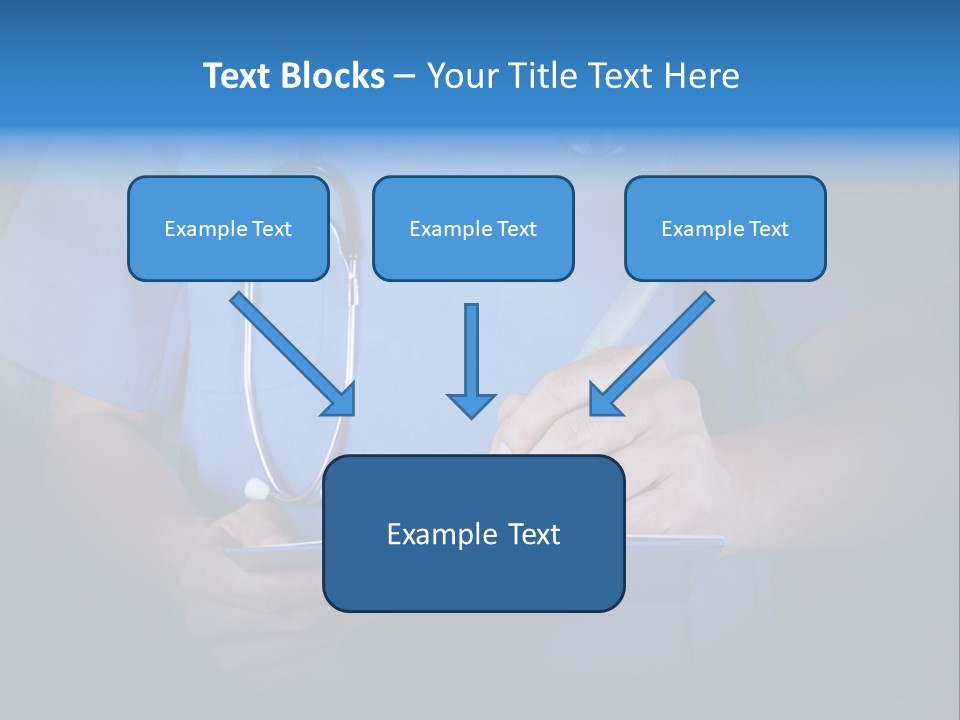 Text Blocks – Your Title Text Here

Example Text

Example Text

Example Text

Example Text